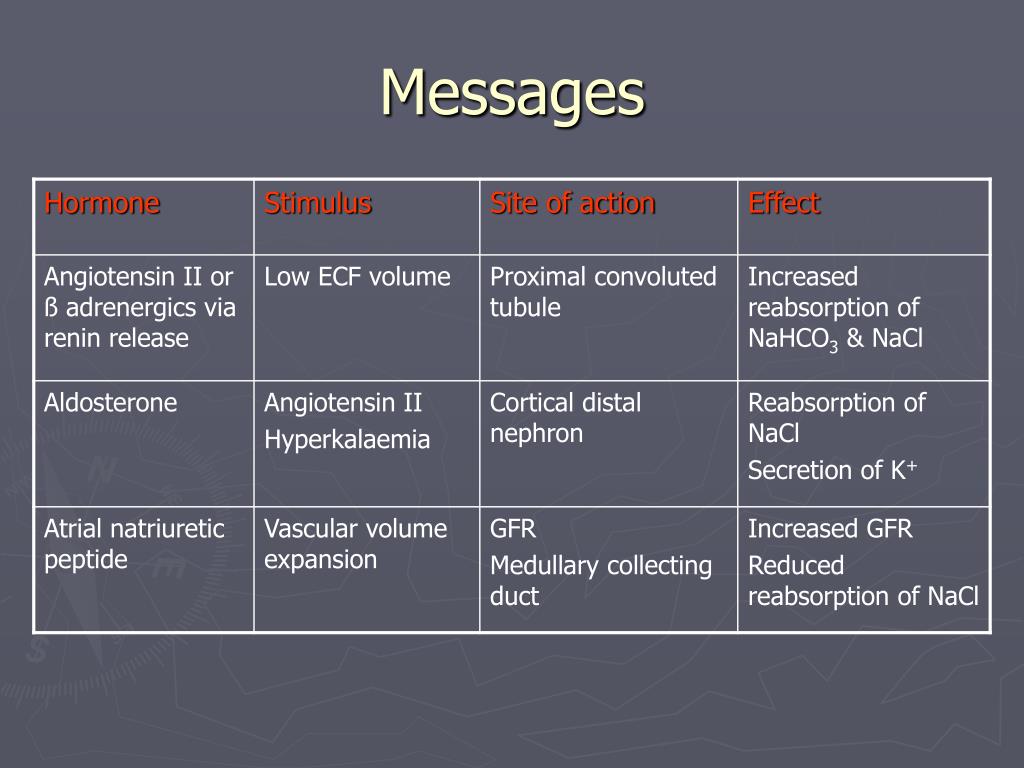 Messages

| Hormone | Stimulus | Site of action | Effect |
|---|---|---|---|
| Angiotensin II or ß adrenergics via renin release | Low ECF volume | Proximal convoluted tubule | Increased reabsorption of $NaHCO_3$ & NaCl |
| Aldosterone | Angiotensin II Hyperkalaemia | Cortical distal nephron | Reabsorption of NaCl Secretion of $K^+$ |
| Atrial natriuretic peptide | Vascular volume expansion | GFR Medullary collecting duct | Increased GFR Reduced reabsorption of NaCl |